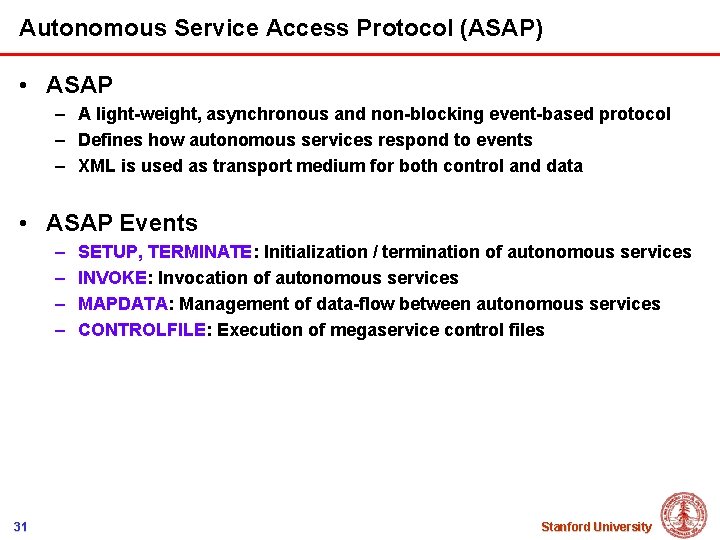 Autonomous Service Access Protocol (ASAP)

• ASAP
– A light-weight, asynchronous and non-blocking event-based protocol
– Defines how autonomous services respond to events
– XML is used as transport medium for both control and data

• ASAP Events
– SETUP, TERMINATE: Initialization / termination of autonomous services
– INVOKE: Invocation of autonomous services
– MAPDATA: Management of data-flow between autonomous services
– CONTROLFILE: Execution of megaservice control files

31

Stanford University